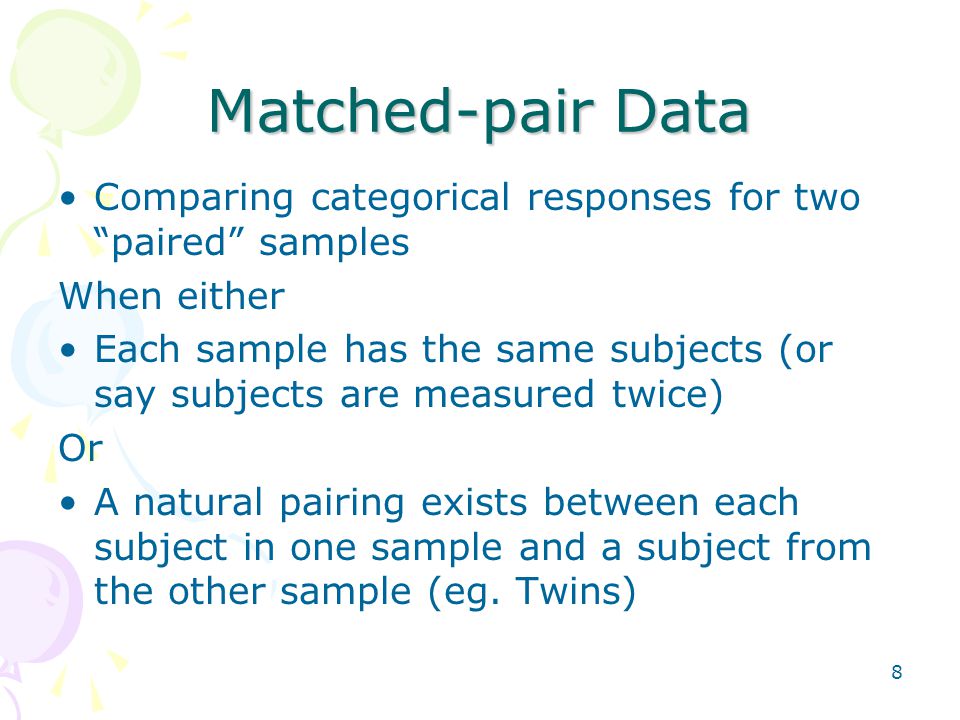 Matched-pair Data

• Comparing categorical responses for two “paired” samples

When either

• Each sample has the same subjects (or say subjects are measured twice)

Or

• A natural pairing exists between each subject in one sample and a subject from the other sample (eg. Twins)

8